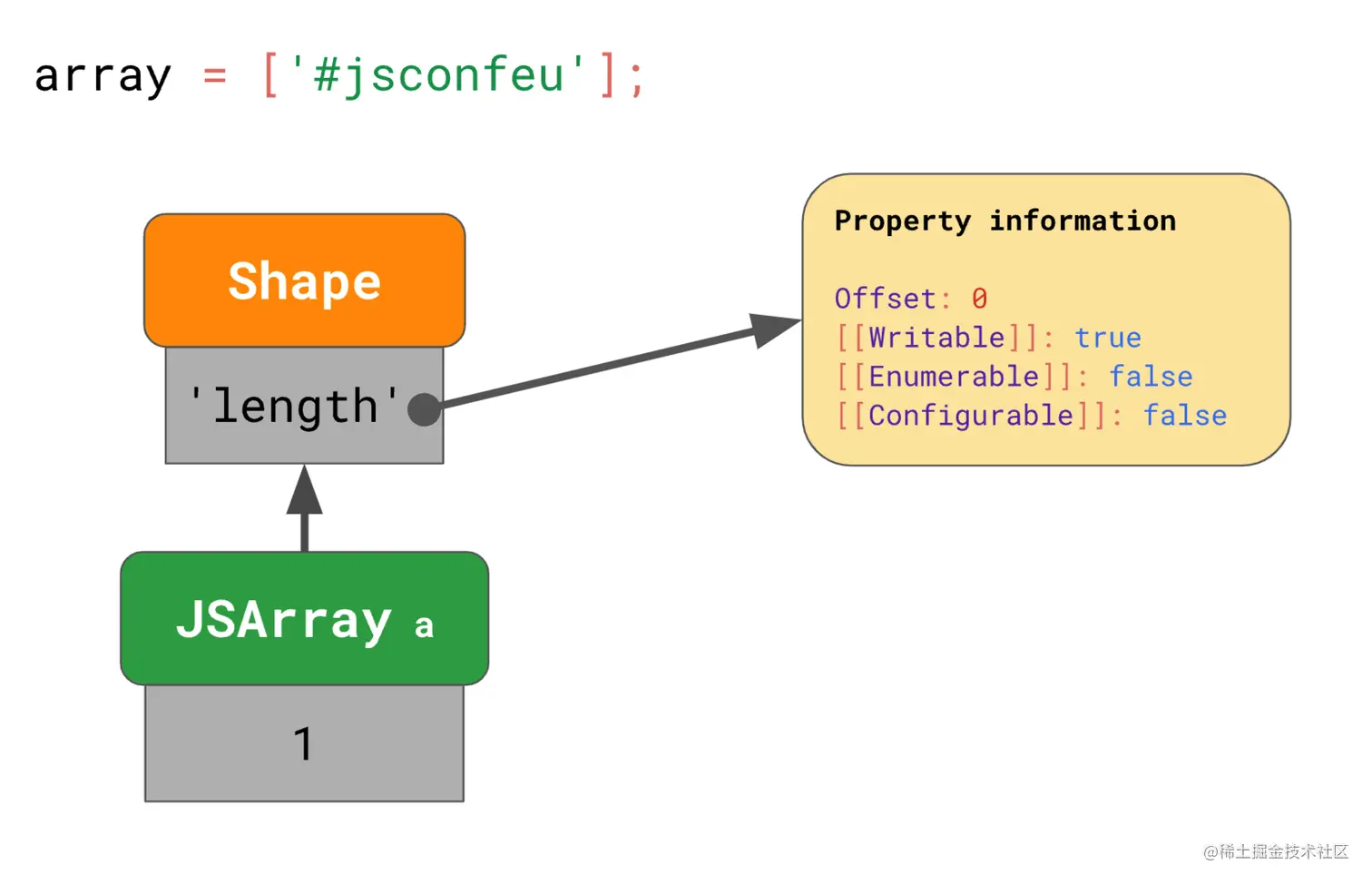 array = ['#jsconfeu'];

Shape

'length'

JSArray a

1

Property information

Offset: 0
[[Writable]]: true
[[Enumerable]]: false
[[Configurable]]: false

@稀土掘金技术社区